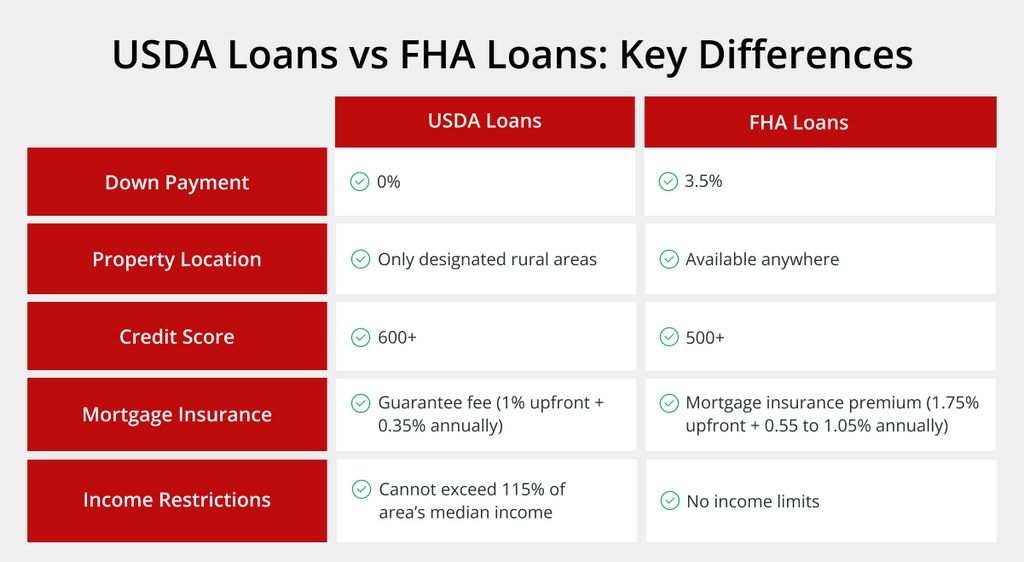 USDA Loans vs FHA Loans: Key Differences

| | USDA Loans | FHA Loans |
|---|---|---|
| Down Payment | 0% | 3.5% |
| Property Location | Only designated rural areas | Available anywhere |
| Credit Score | 600+ | 500+ |
| Mortgage Insurance | Guarantee fee (1% upfront + 0.35% annually) | Mortgage insurance premium (1.75% upfront + 0.55 to 1.05% annually) |
| Income Restrictions | Cannot exceed 115% of area's median income | No income limits |